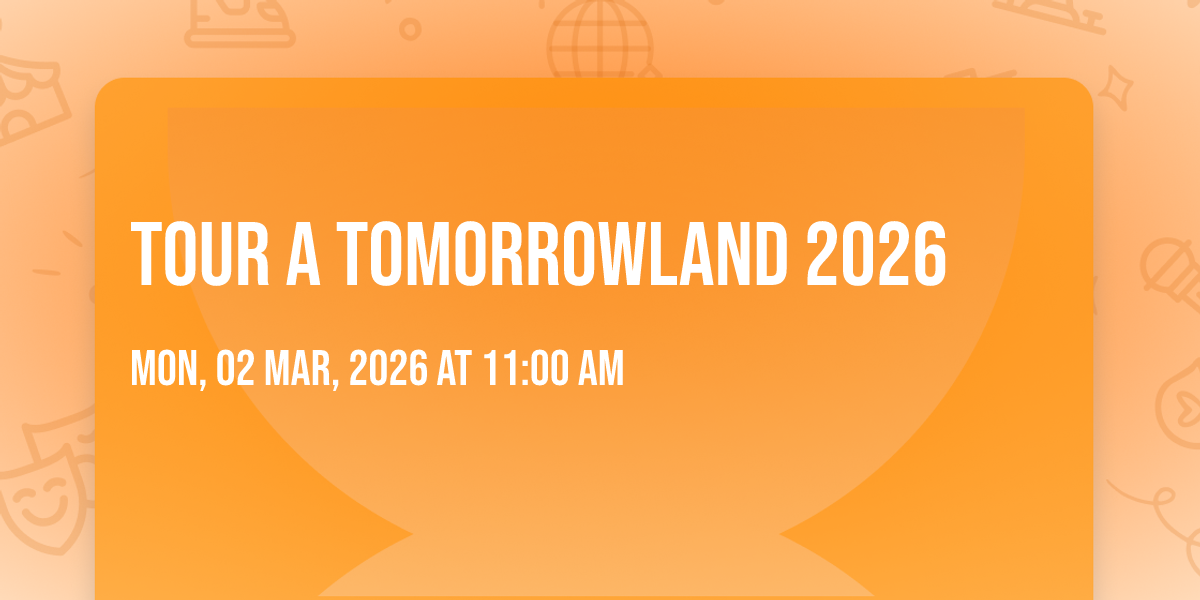 TOUR A TOMORROWLAND 2026

MON, 02 MAR, 2026 AT 11:00 AM